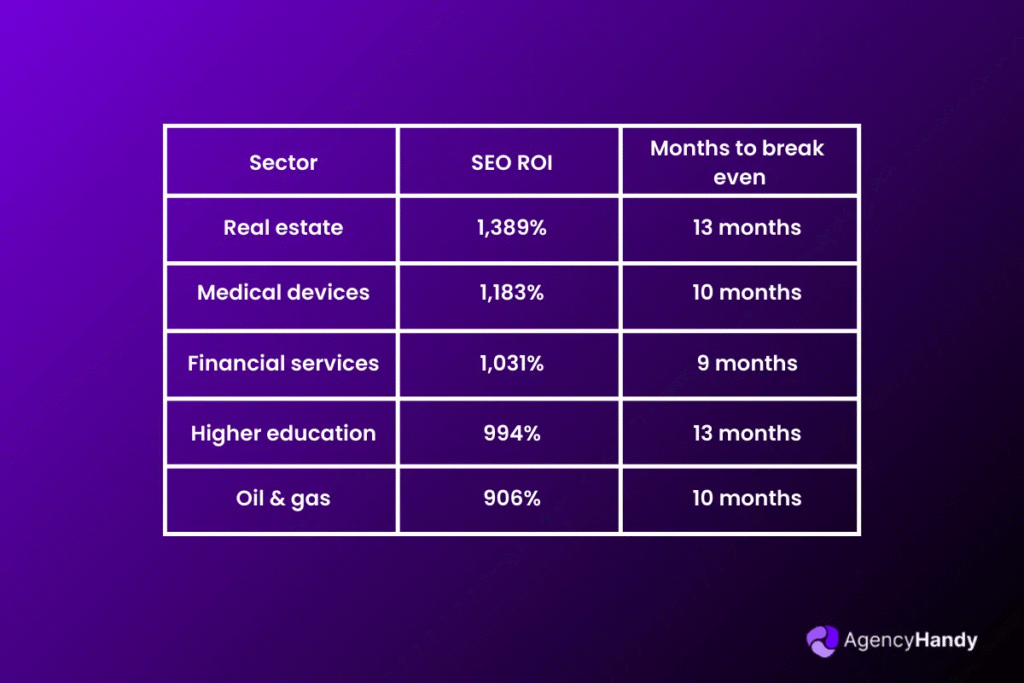 | Sector | SEO ROI | Months to break even |
|---|---|---|
| Real estate | 1,389% | 13 months |
| Medical devices | 1,183% | 10 months |
| Financial services | 1,031% | 9 months |
| Higher education | 994% | 13 months |
| Oil & gas | 906% | 10 months |

AgencyHandy